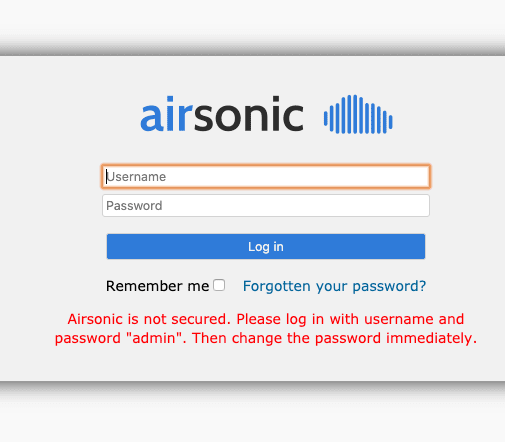 airsonic

Username

Password

Log in

Remember me  Forgotten your password?

Airsonic is not secured. Please log in with username and password "admin". Then change the password immediately.